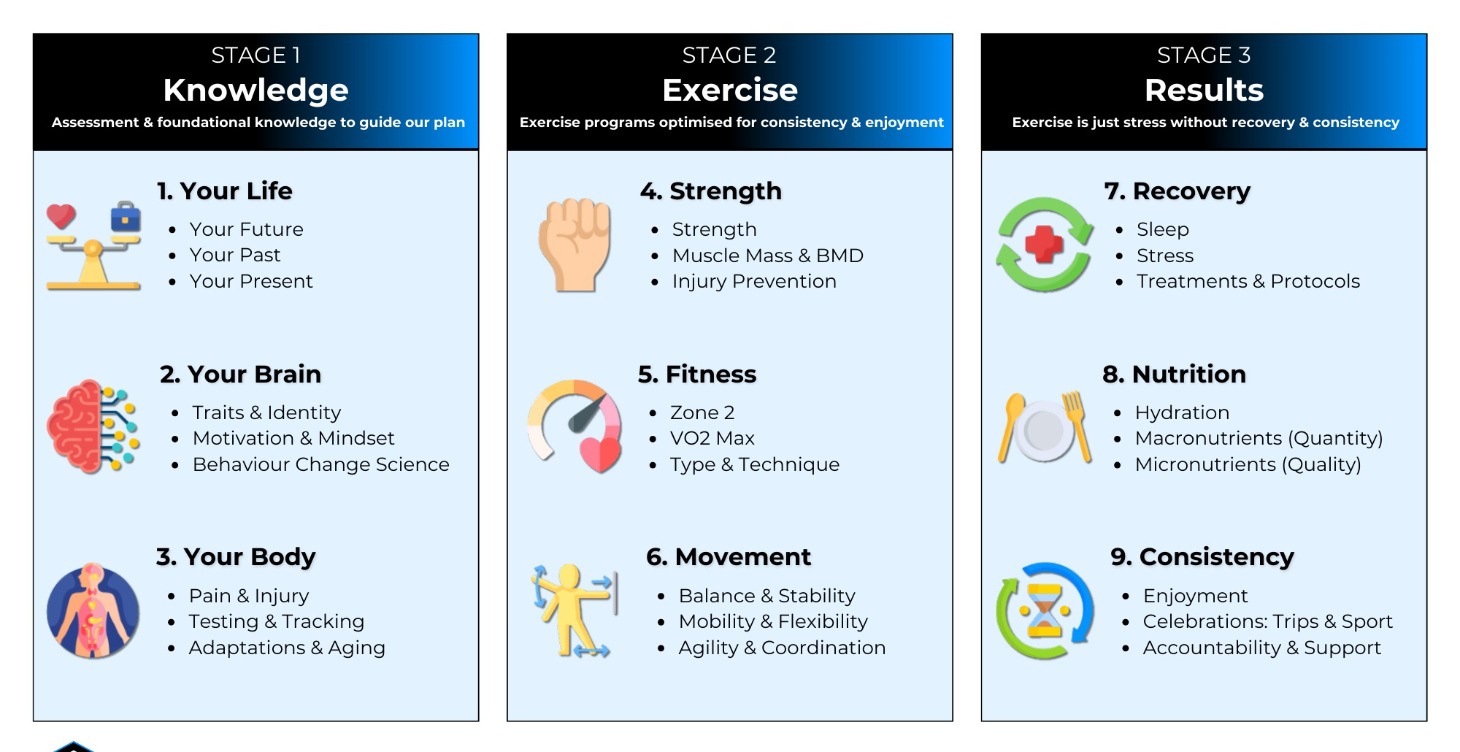 STAGE 1
Knowledge
Assessment & foundational knowledge to guide our plan

1. Your Life
- Your Future
- Your Past
- Your Present

2. Your Brain
- Traits & Identity
- Motivation & Mindset
- Behaviour Change Science

3. Your Body
- Pain & Injury
- Testing & Tracking
- Adaptations & Aging

STAGE 2
Exercise
Exercise programs optimised for consistency & enjoyment

4. Strength
- Strength
- Muscle Mass & BMD
- Injury Prevention

5. Fitness
- Zone 2
- VO2 Max
- Type & Technique

6. Movement
- Balance & Stability
- Mobility & Flexibility
- Agility & Coordination

STAGE 3
Results
Exercise is just stress without recovery & consistency

7. Recovery
- Sleep
- Stress
- Treatments & Protocols

8. Nutrition
- Hydration
- Macronutrients (Quantity)
- Micronutrients (Quality)

9. Consistency
- Enjoyment
- Celebrations: Trips & Sport
- Accountability & Support